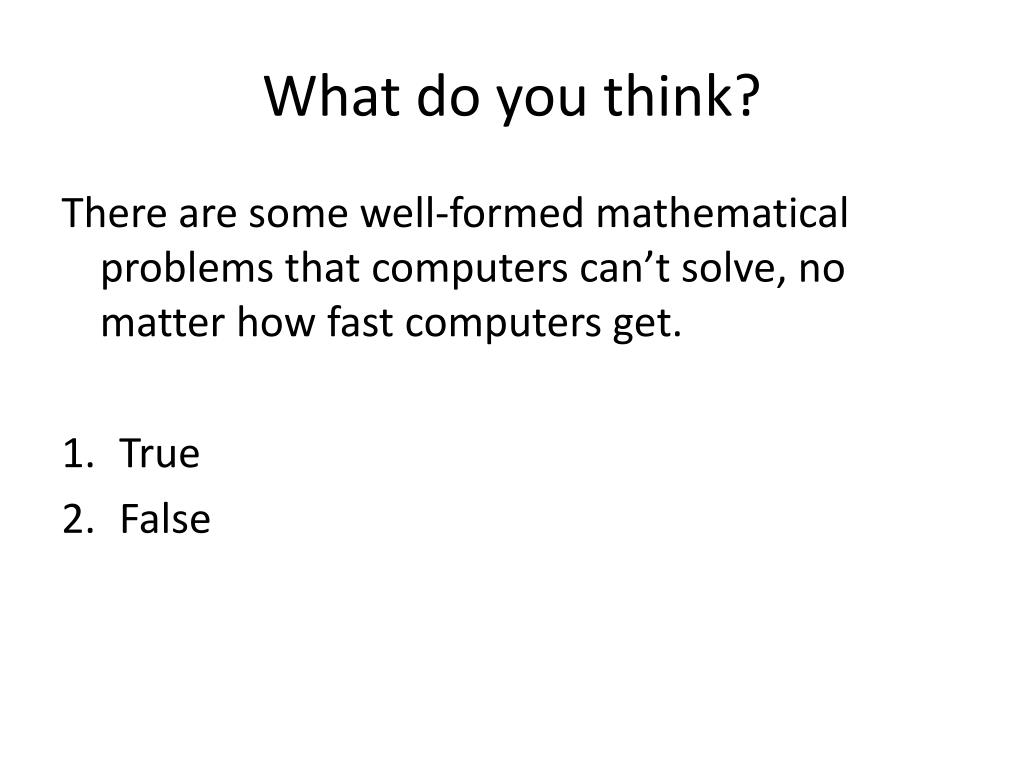 What do you think?

There are some well-formed mathematical problems that computers can’t solve, no matter how fast computers get.

1. True
2. False